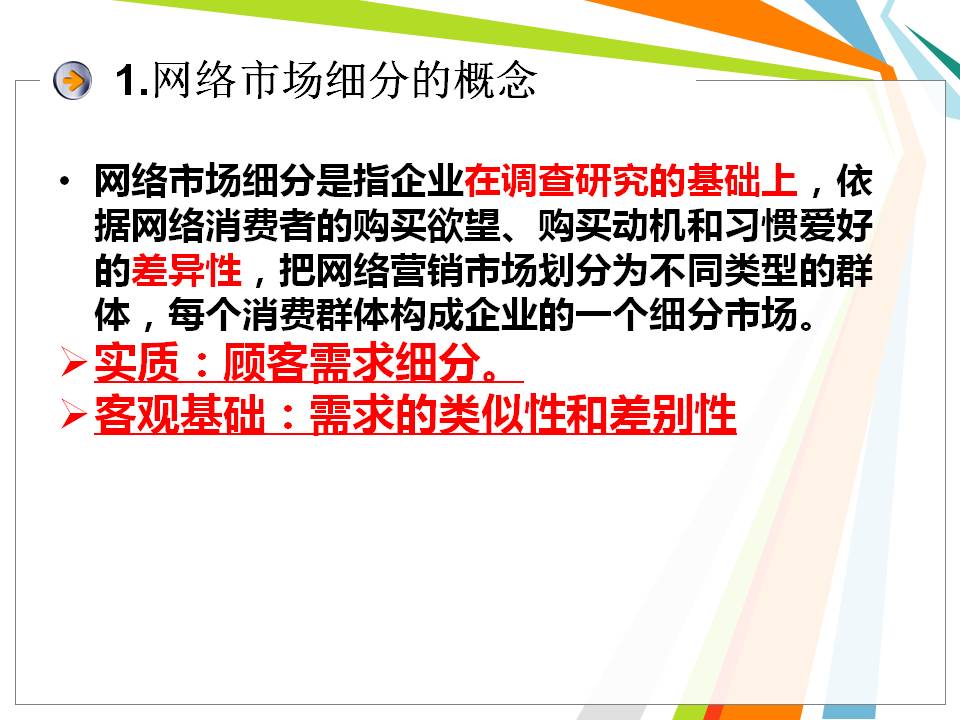 1.网络市场细分的概念

• 网络市场细分是指企业在调查研究的基础上，依据网络消费者的购买欲望、购买动机和习惯爱好的差异性，把网络营销市场划分为不同类型的群体，每个消费群体构成企业的一个细分市场。

➢ 实质：顾客需求细分。

➢ 客观基础：需求的类似性和差别性